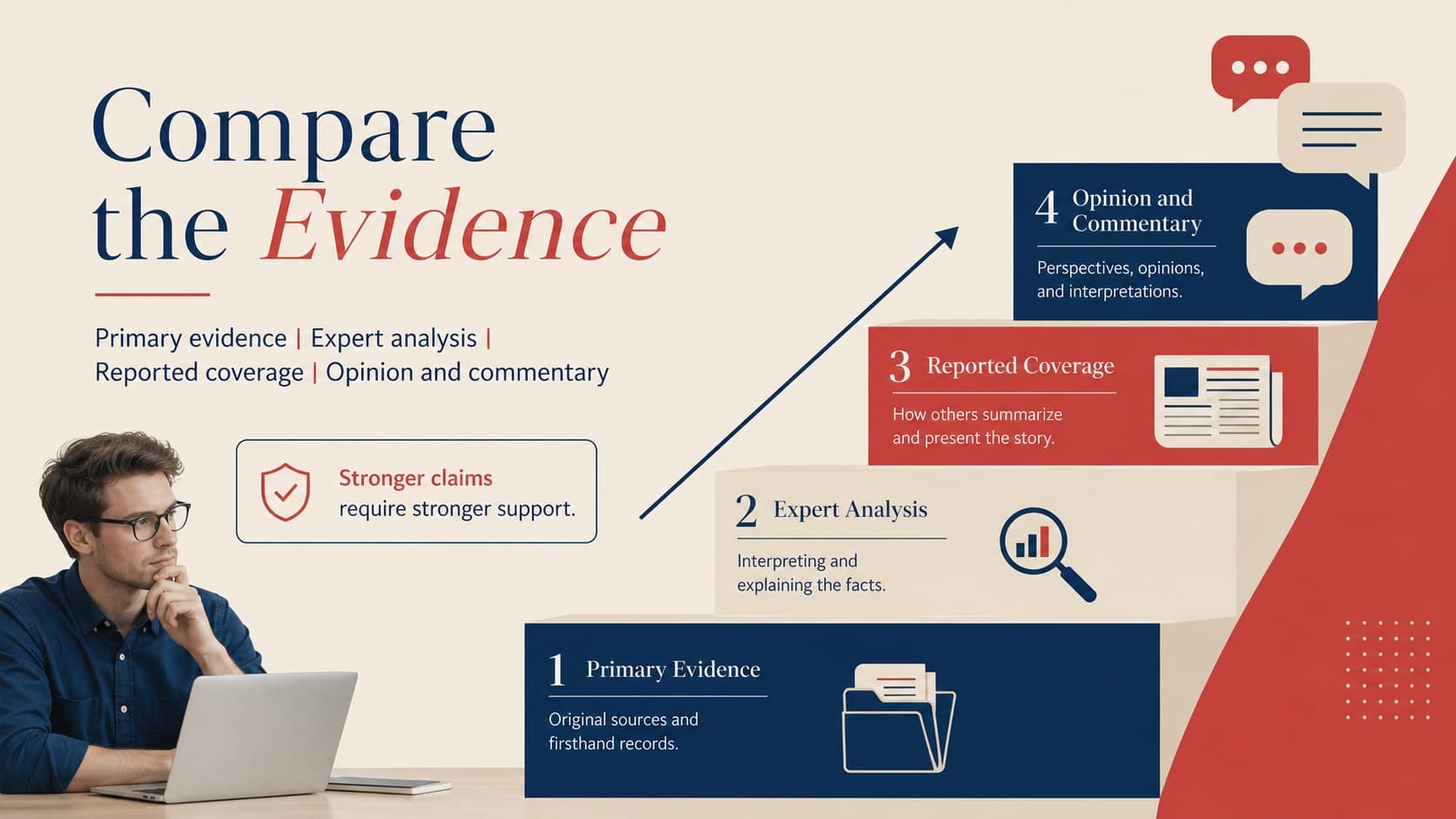 Compare the Evidence

Primary evidence | Expert analysis | Reported coverage | Opinion and commentary

Stronger claims require stronger support.

4 Opinion and Commentary

Perspectives, opinions, and interpretations.

3 Reported Coverage

How others summarize and present the story.

2 Expert Analysis

Interpreting and explaining the facts.

1 Primary Evidence

Original sources and firsthand records.